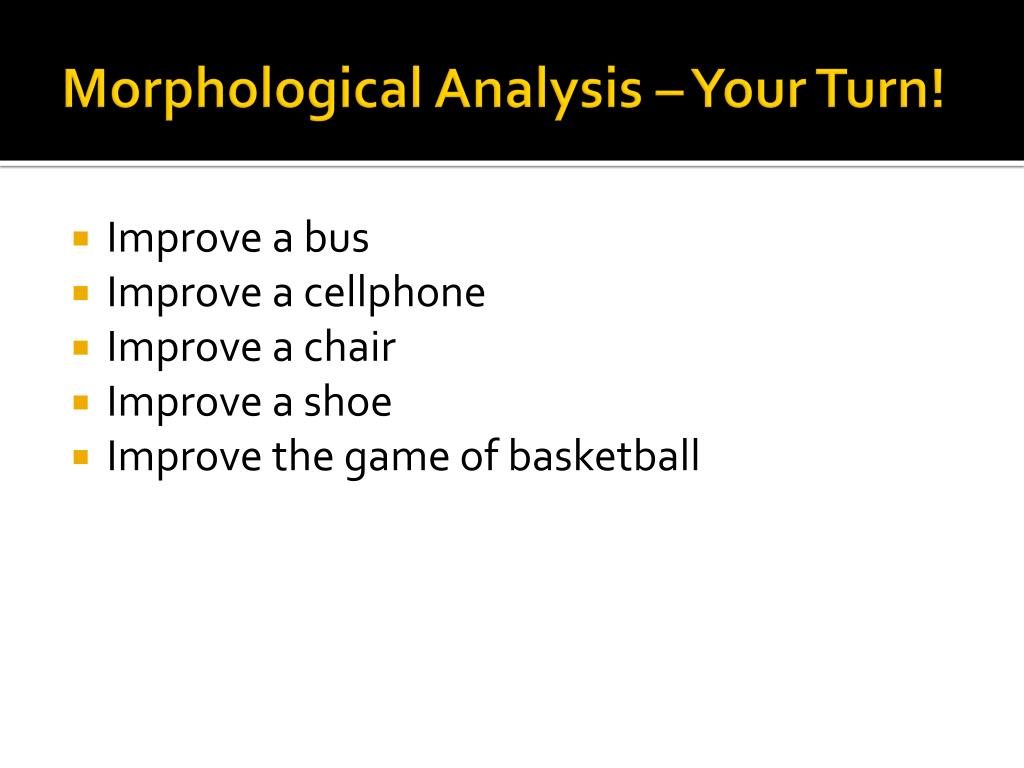 Morphological Analysis – Your Turn!

- Improve a bus
- Improve a cellphone
- Improve a chair
- Improve a shoe
- Improve the game of basketball